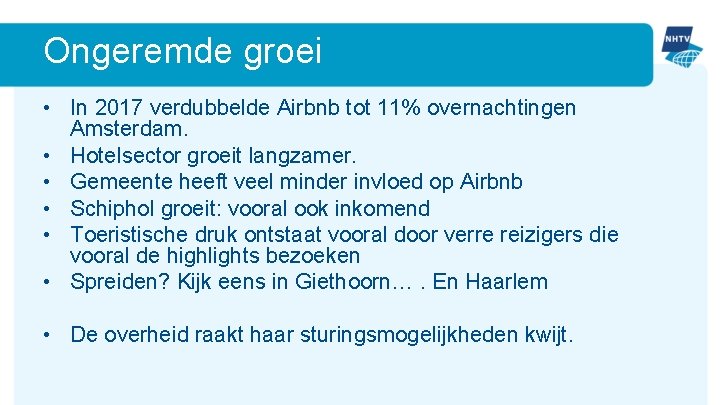 Ongeremde groei

NHTV

• In 2017 verdubbelde Airbnb tot 11% overnachtingen Amsterdam.
• Hotelsector groeit langzamer.
• Gemeente heeft veel minder invloed op Airbnb
• Schiphol groeit: vooral ook inkomend
• Toeristische druk ontstaat vooral door verre reizigers die vooral de highlights bezoeken
• Spreiden? Kijk eens in Giethoorn… . En Haarlem

• De overheid raakt haar sturingsmogelijkheden kwijt.